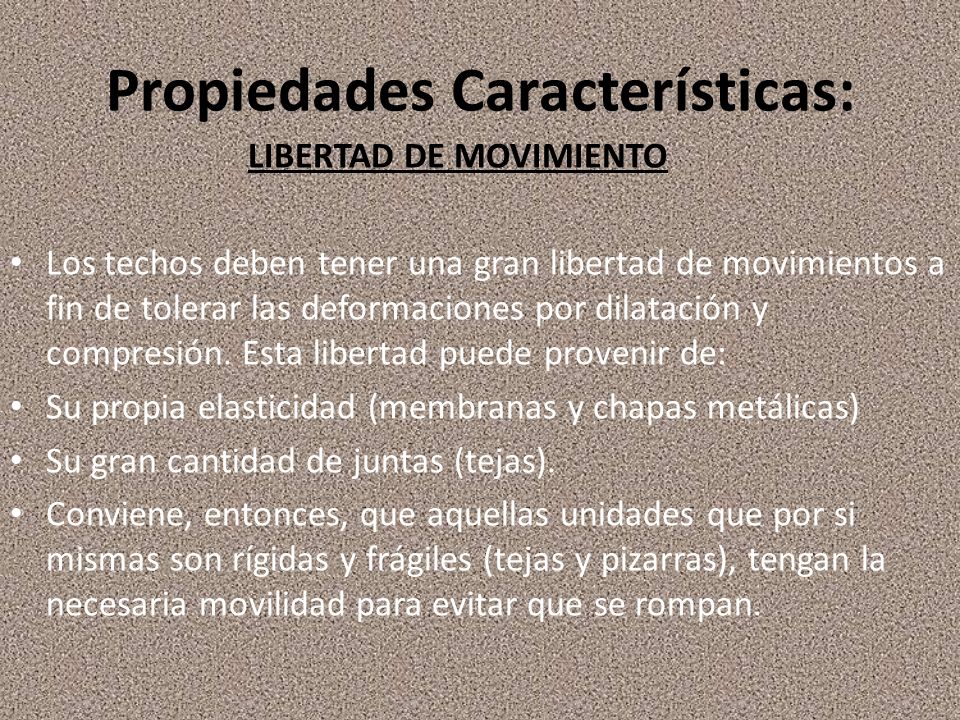 Propiedades Características:

LIBERTAD DE MOVIMIENTO

• Los techos deben tener una gran libertad de movimientos a fin de tolerar las deformaciones por dilatación y compresión. Esta libertad puede provenir de:
• Su propia elasticidad (membranas y chapas metálicas)
• Su gran cantidad de juntas (tejas).
• Conviene, entonces, que aquellas unidades que por si mismas son rígidas y frágiles (tejas y pizarras), tengan la necesaria movilidad para evitar que se rompan.